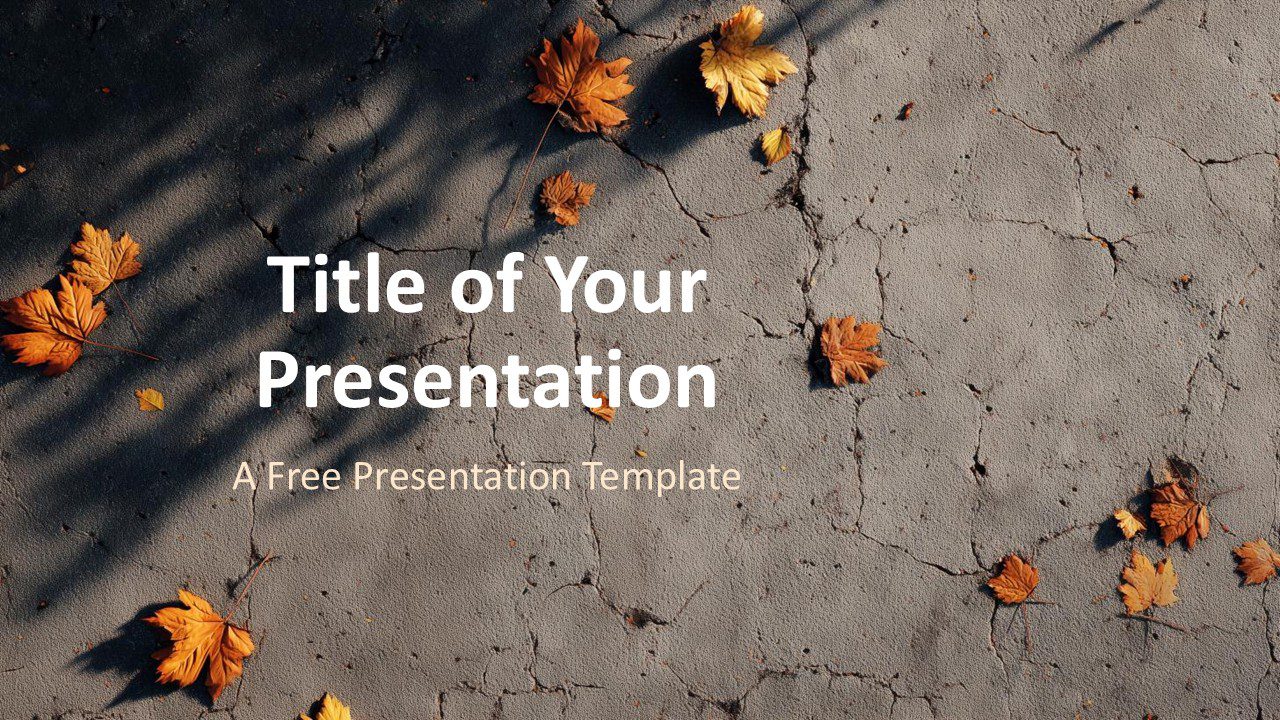 Title of Your Presentation

A Free Presentation Template